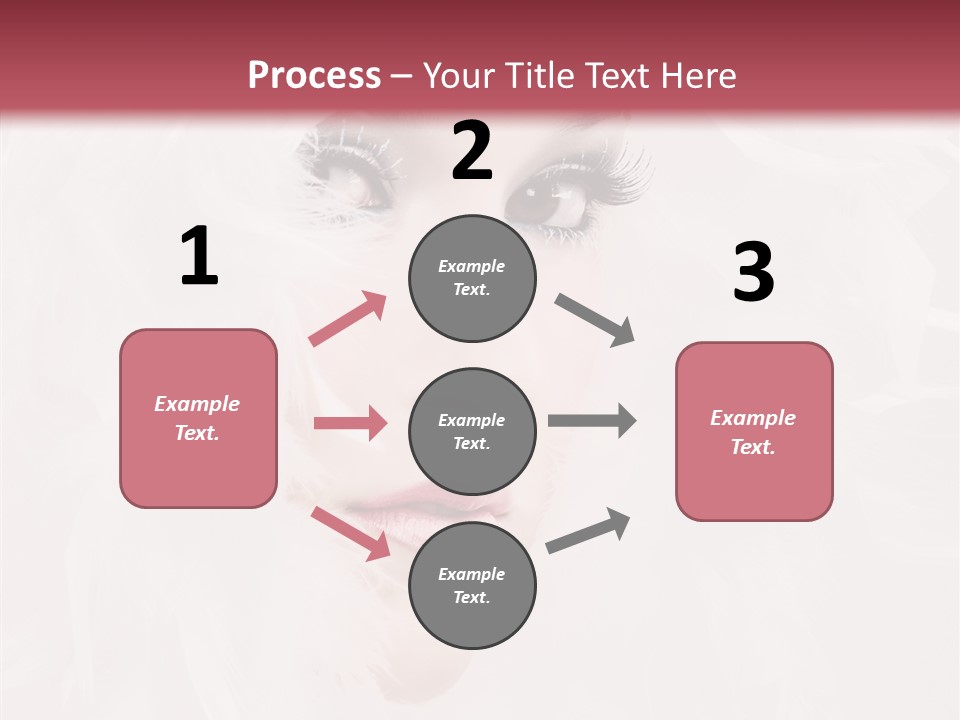 Process – Your Title Text Here

1

Example Text.

2

Example Text.

Example Text.

Example Text.

3

Example Text.